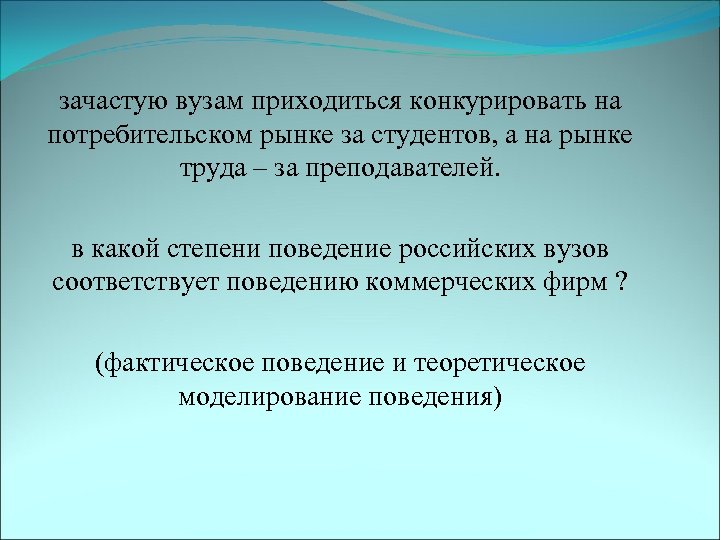 зачастую вузам приходиться конкурировать на потребительском рынке за студентов, а на рынке труда – за преподавателей.

в какой степени поведение российских вузов соответствует поведению коммерческих фирм ?

(фактическое поведение и теоретическое моделирование поведения)